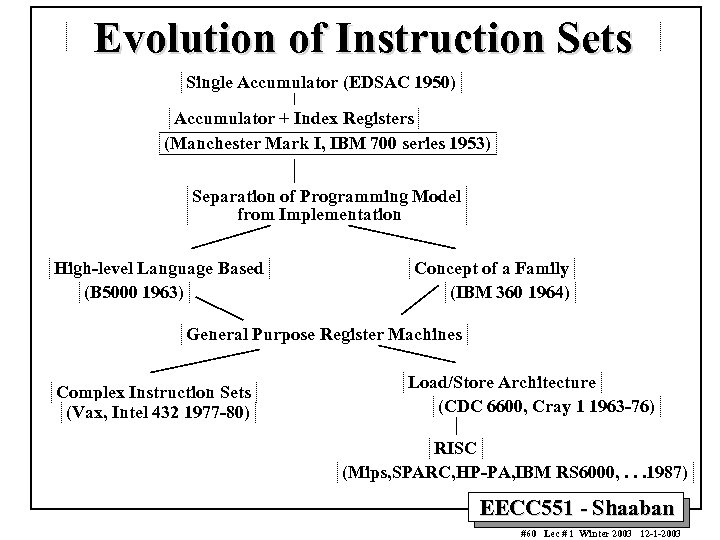 Evolution of Instruction Sets

Single Accumulator (EDSAC 1950)

Accumulator + Index Registers

(Manchester Mark I, IBM 700 series 1953)

Separation of Programming Model from Implementation

High-level Language Based

(B5000 1963)

Concept of a Family

(IBM 360 1964)

General Purpose Register Machines

Complex Instruction Sets

(Vax, Intel 432 1977-80)

Load/Store Architecture

(CDC 6600, Cray 1 1963-76)

RISC

(Mips,SPARC,HP-PA,IBM RS6000, . . .1987)

EECC551 - Shaaban

#60 Lec # 1 Winter 2003 12-1-2003